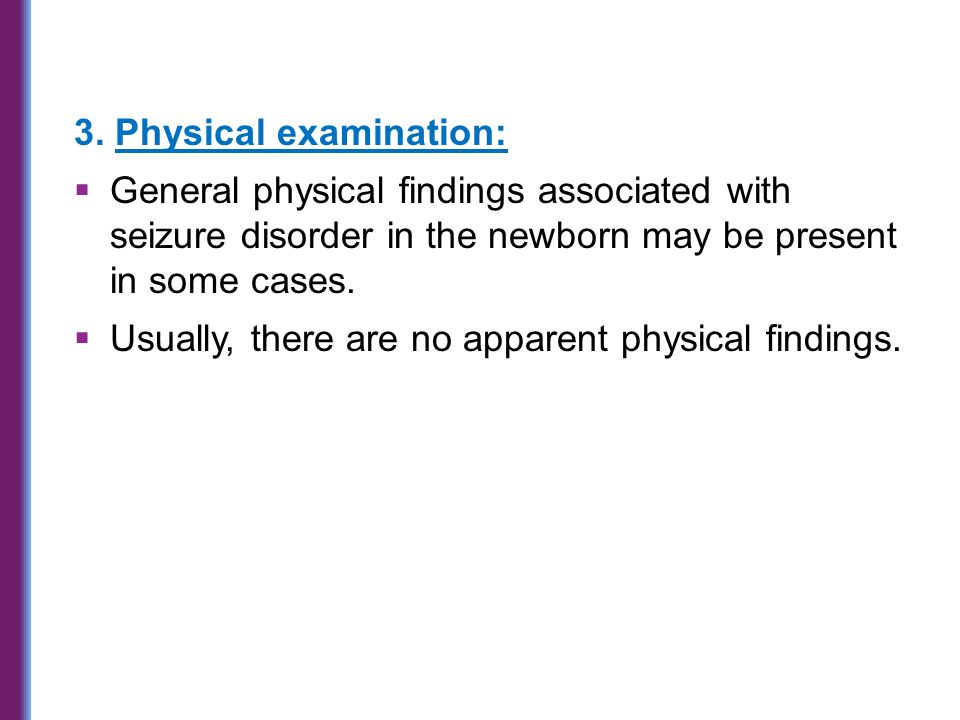 3. Physical examination:

▪ General physical findings associated with seizure disorder in the newborn may be present in some cases.

▪ Usually, there are no apparent physical findings.